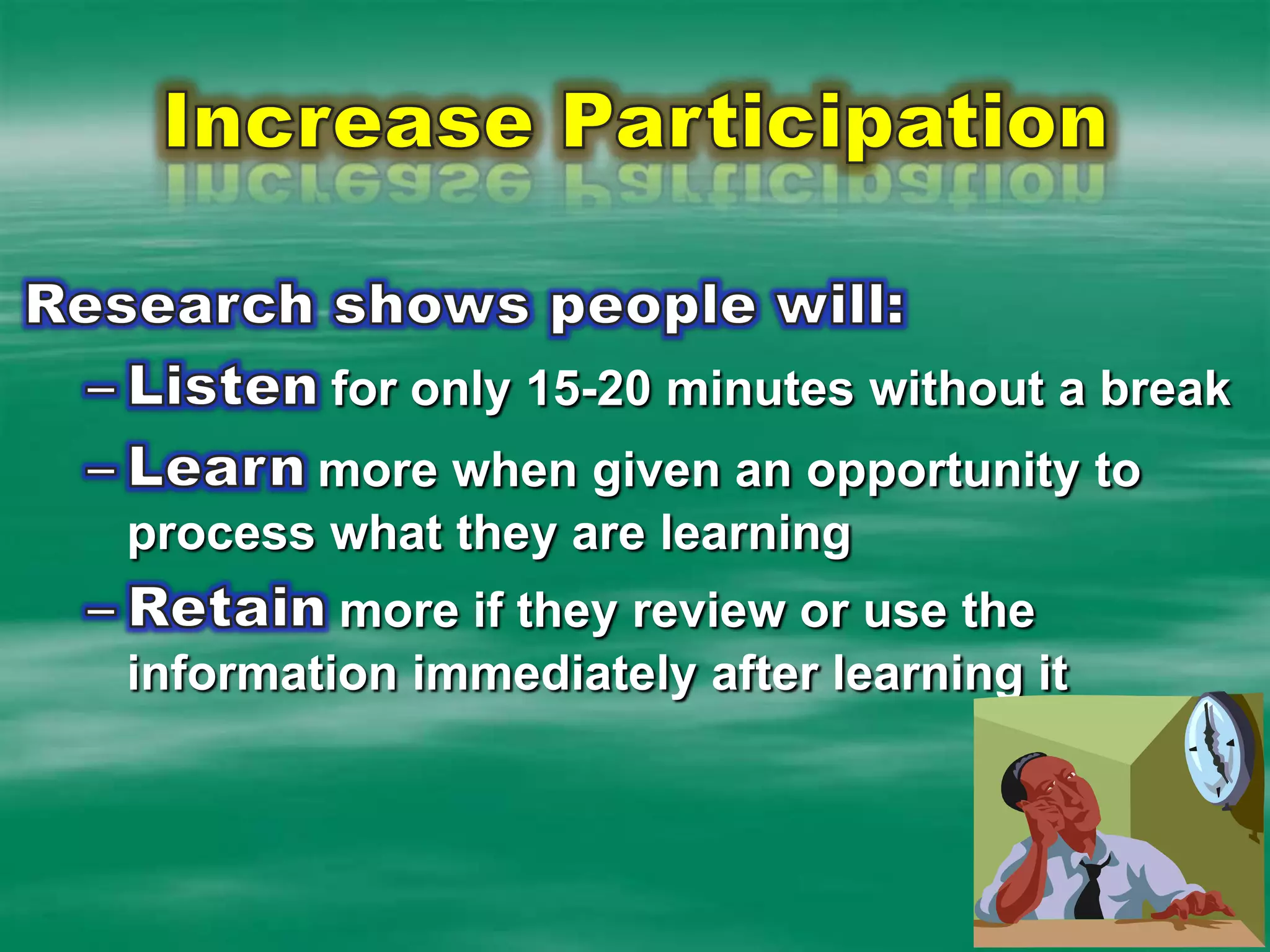 Increase Participation

Research shows people will:

– Listen for only 15-20 minutes without a break

– Learn more when given an opportunity to process what they are learning

– Retain more if they review or use the information immediately after learning it